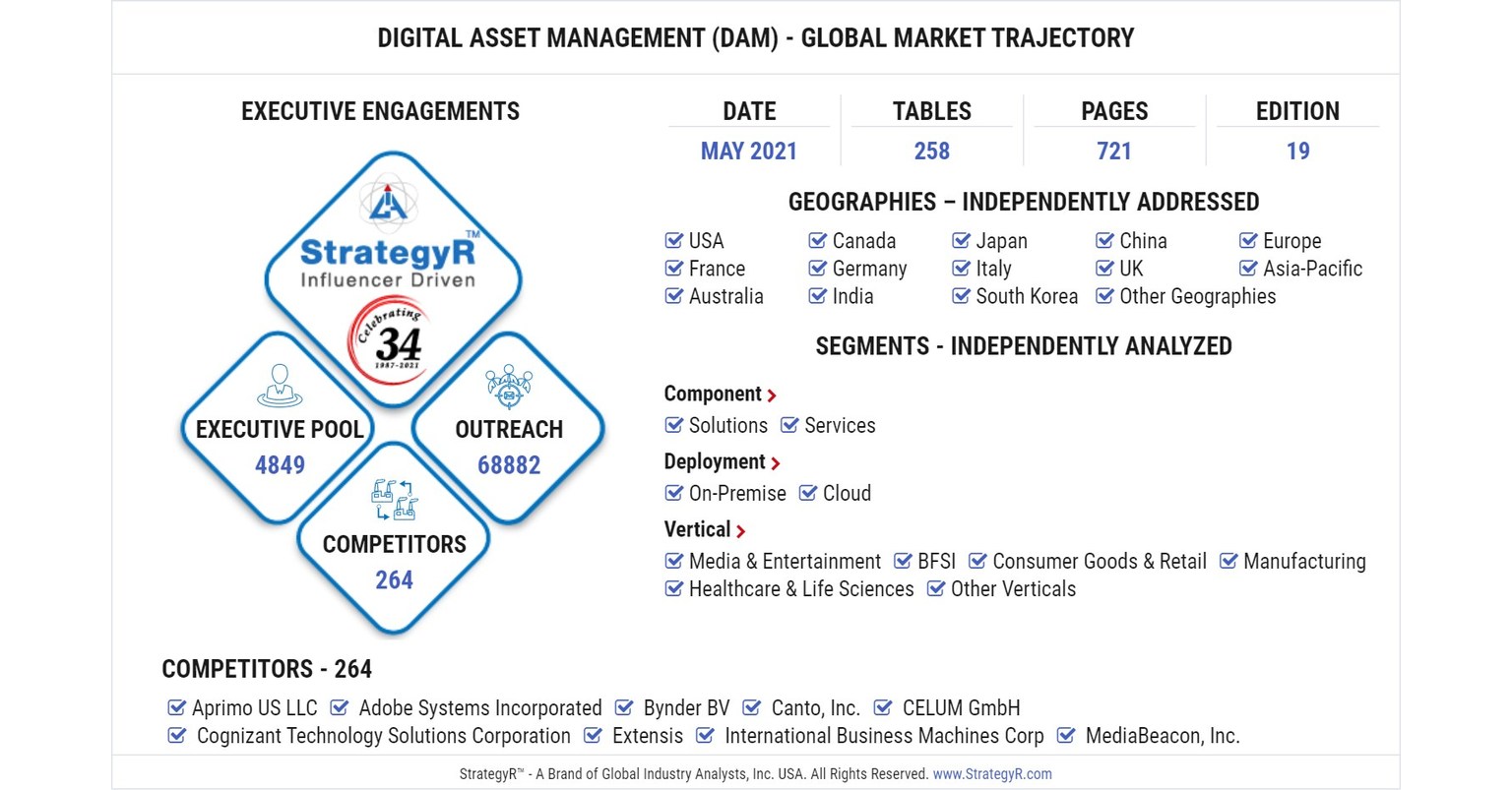 DIGITAL ASSET MANAGEMENT (DAM) - GLOBAL MARKET TRAJECTORY

EXECUTIVE ENGAGEMENTS

StrategyR™
Influencer Driven
Celebrating 34
1987-2021

EXECUTIVE POOL
4849

OUTREACH
68882

COMPETITORS
264

| DATE | TABLES | PAGES | EDITION |
|---|---|---|---|
| MAY 2021 | 258 | 721 | 19 |

GEOGRAPHIES – INDEPENDENTLY ADDRESSED

USA Canada Japan China Europe
France Germany Italy UK Asia-Pacific
Australia India South Korea Other Geographies

SEGMENTS - INDEPENDENTLY ANALYZED

Component
Solutions Services

Deployment
On-Premise Cloud

Vertical
Media & Entertainment BFSI Consumer Goods & Retail Manufacturing
Healthcare & Life Sciences Other Verticals

COMPETITORS - 264

Aprimo US LLC Adobe Systems Incorporated Bynder BV Canto, Inc. CELUM GmbH
Cognizant Technology Solutions Corporation Extensis International Business Machines Corp MediaBeacon, Inc.

StrategyR™ - A Brand of Global Industry Analysts, Inc. USA. All Rights Reserved. www.StrategyR.com